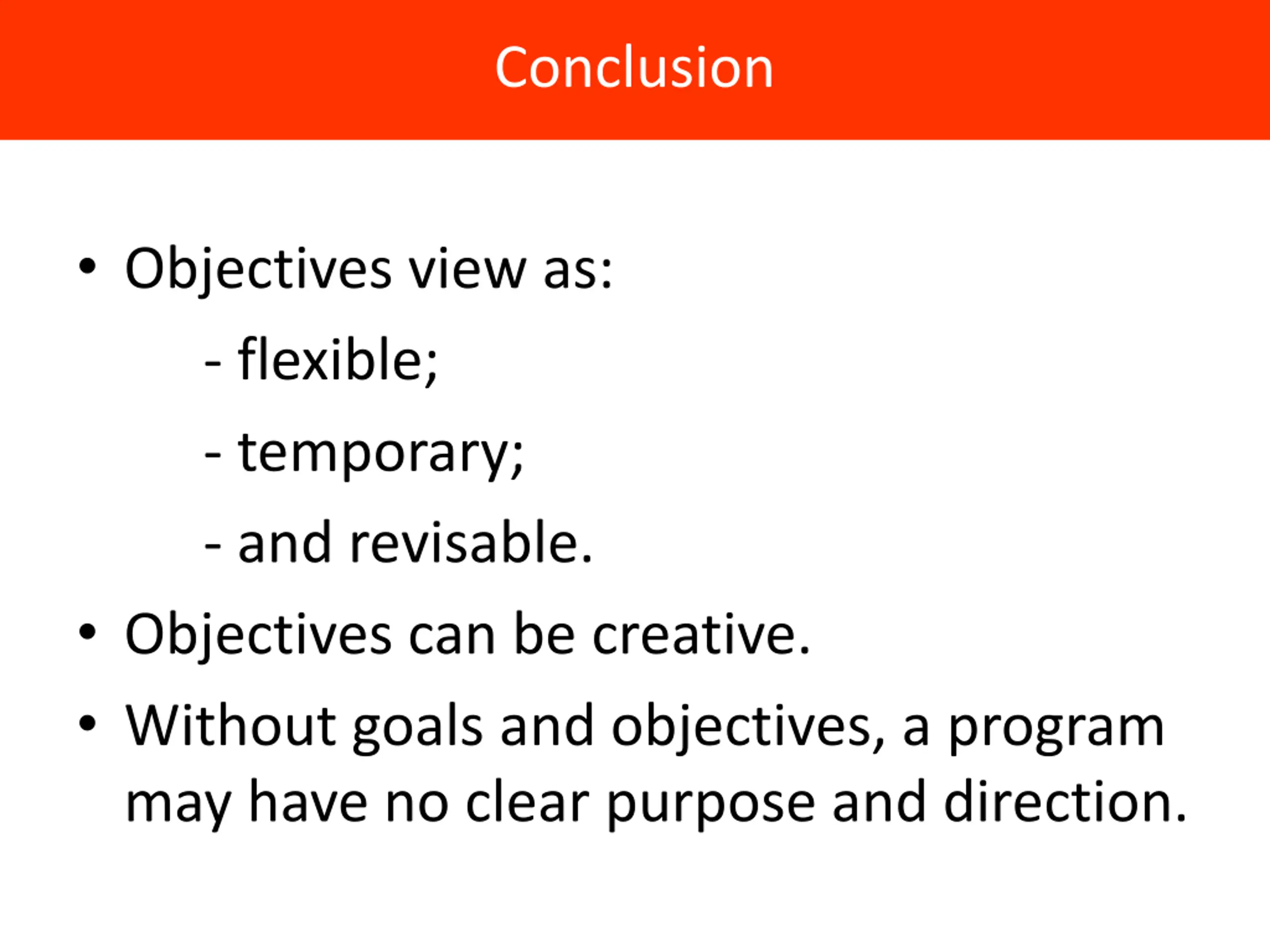 Conclusion

• Objectives view as:

- flexible;

- temporary;

- and revisable.

• Objectives can be creative.

• Without goals and objectives, a program may have no clear purpose and direction.